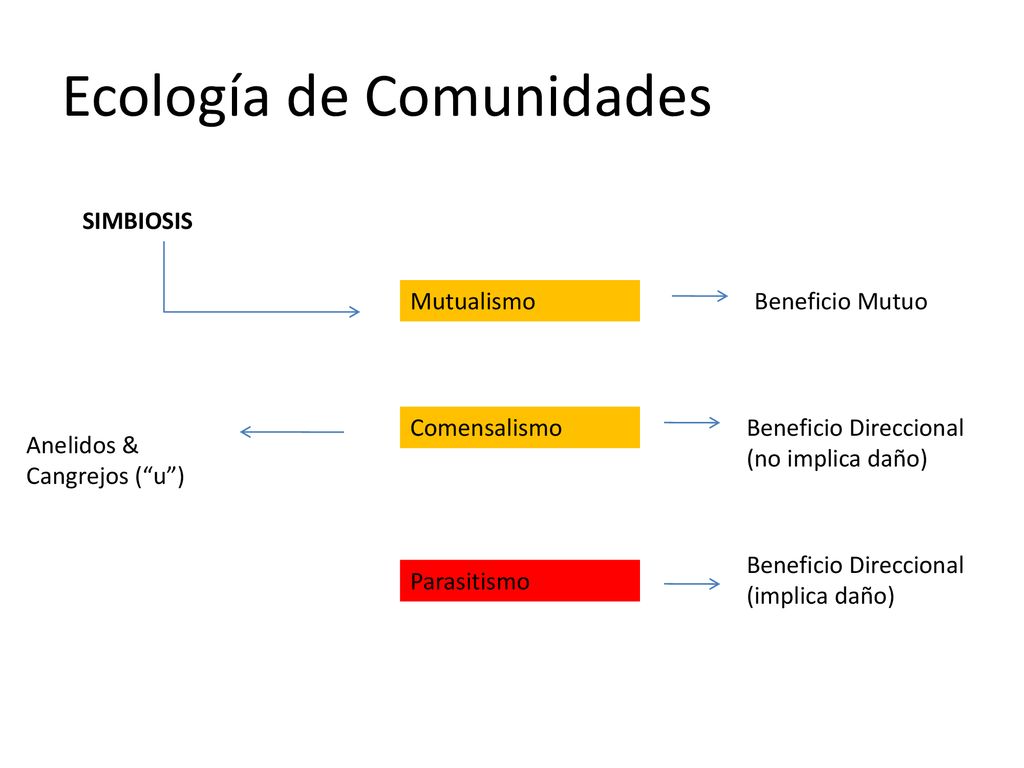 Ecología de Comunidades

SIMBIOSIS

Mutualismo

Beneficio Mutuo

Anelidos & Cangrejos (“u”)

Comensalismo

Beneficio Direccional (no implica daño)

Parasitismo

Beneficio Direccional (implica daño)